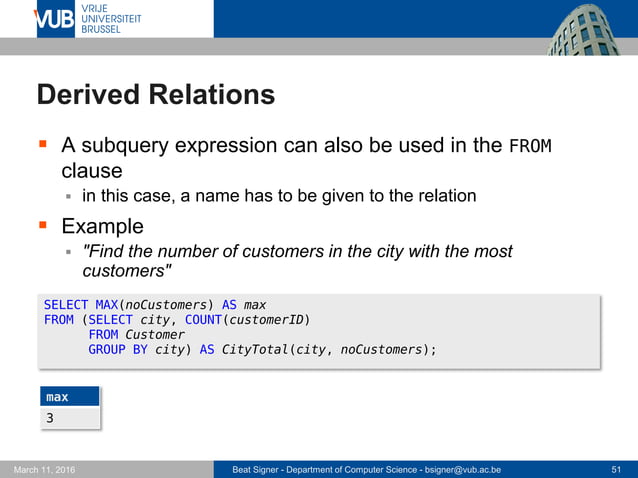 VUB VRIJE UNIVERSITEIT BRUSSEL

Derived Relations

A subquery expression can also be used in the FROM clause

in this case, a name has to be given to the relation

Example

"Find the number of customers in the city with the most customers"

SELECT MAX(noCustomers) AS max
FROM (SELECT city, COUNT(customerID)
      FROM Customer
      GROUP BY city) AS CityTotal(city, noCustomers);

| max |
|---|
| 3 |

March 11, 2016

Beat Signer - Department of Computer Science - bsigner@vub.ac.be

51